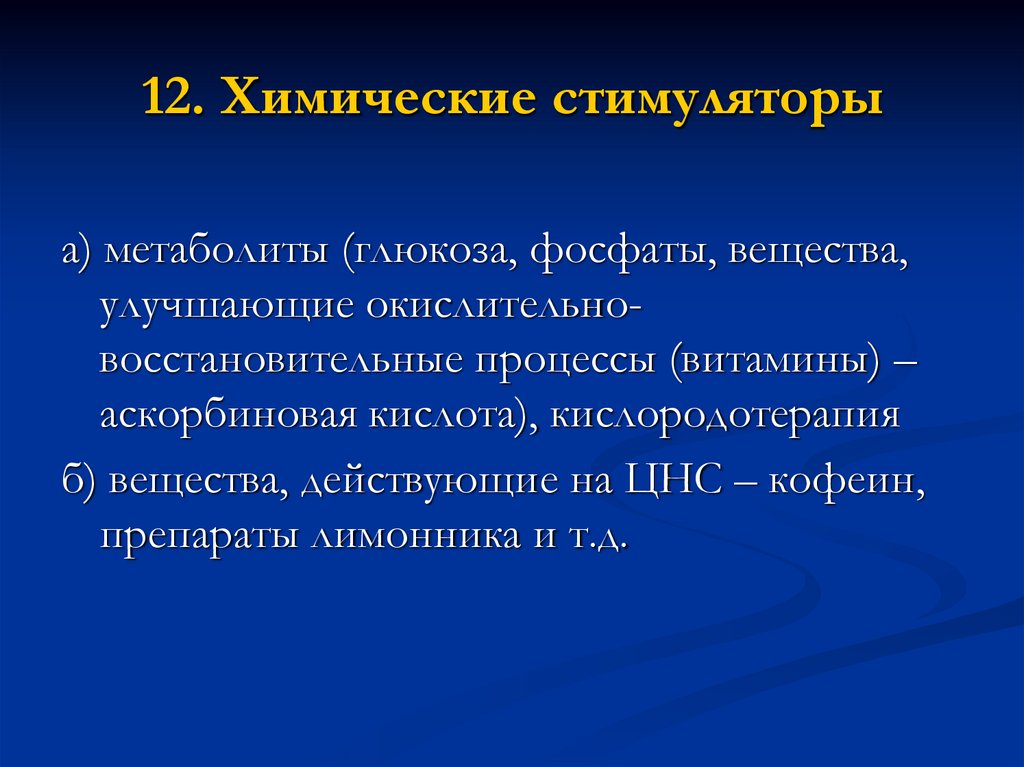 12. Химические стимуляторы

а) метаболиты (глюкоза, фосфаты, вещества, улучшающие окислительно-восстановительные процессы (витамины) – аскорбиновая кислота), кислородотерапия

б) вещества, действующие на ЦНС – кофеин, препараты лимонника и т.д.